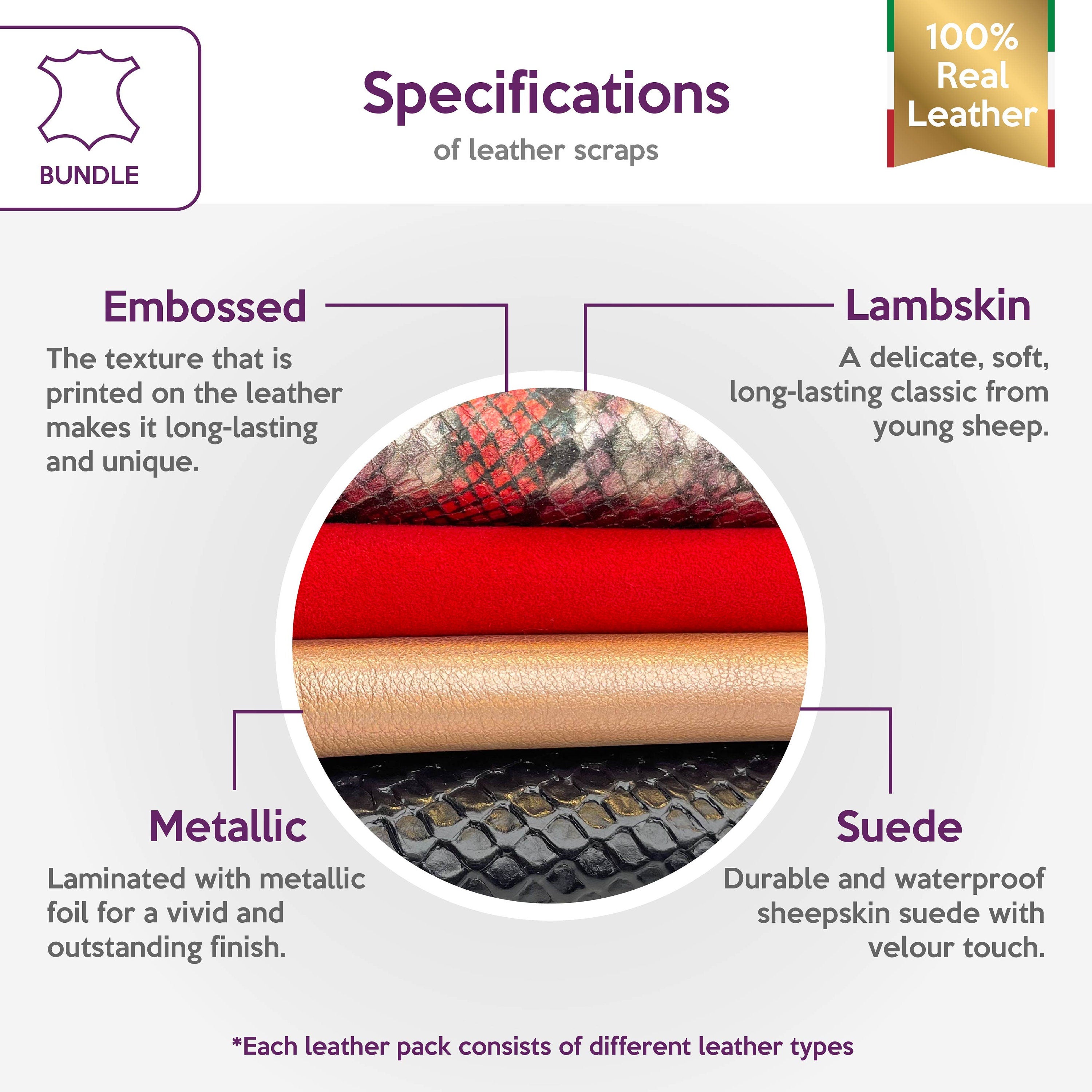 BUNDLE

Specifications

of leather scraps

100% Real Leather

Embossed

The texture that is printed on the leather makes it long-lasting and unique.

Lambskin

A delicate, soft, long-lasting classic from young sheep.

Metallic

Laminated with metallic foil for a vivid and outstanding finish.

Suede

Durable and waterproof sheepskin suede with velour touch.

*Each leather pack consists of different leather types